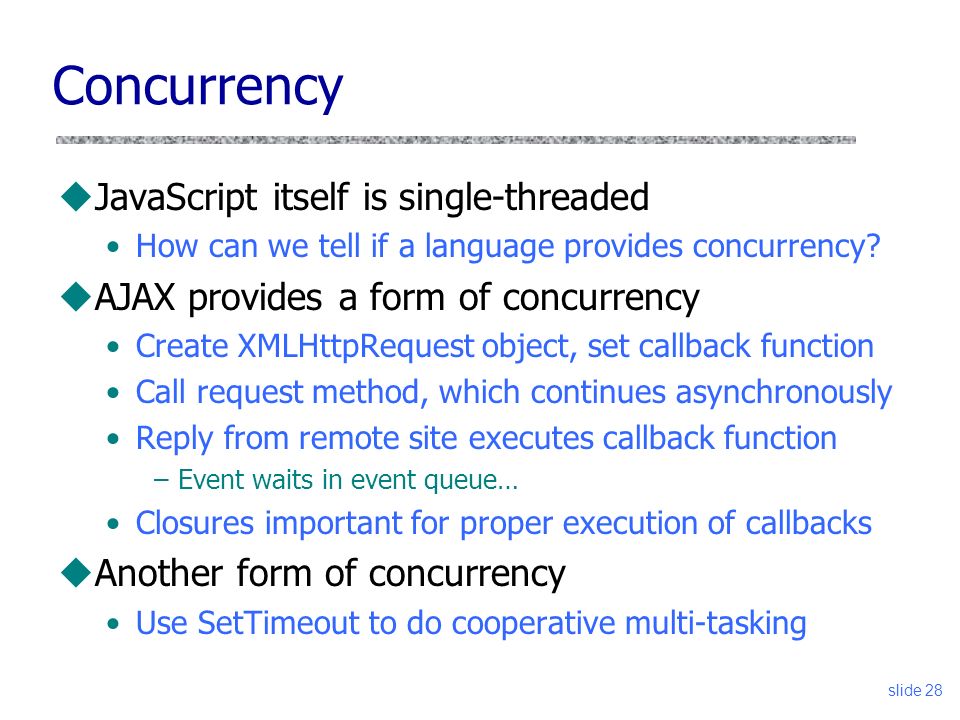 Concurrency

◆JavaScript itself is single-threaded
• How can we tell if a language provides concurrency?

◆AJAX provides a form of concurrency
• Create XMLHttpRequest object, set callback function
• Call request method, which continues asynchronously
• Reply from remote site executes callback function
– Event waits in event queue…
• Closures important for proper execution of callbacks

◆Another form of concurrency
• Use SetTimeout to do cooperative multi-tasking

slide 28